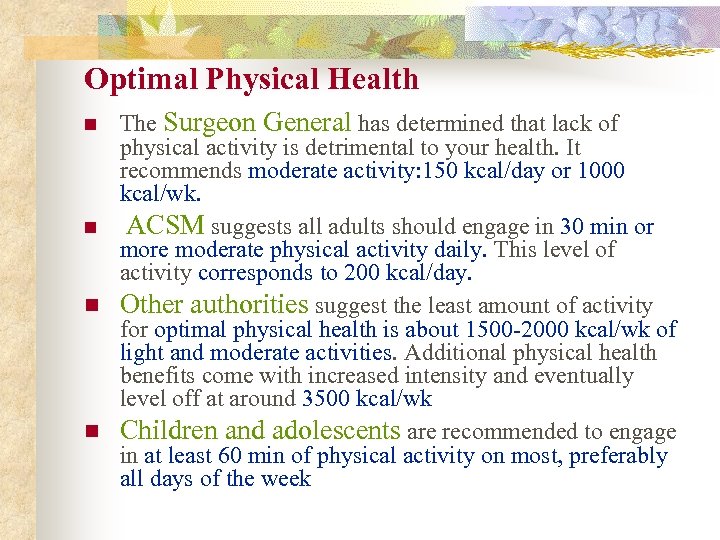 Optimal Physical Health

■ The Surgeon General has determined that lack of physical activity is detrimental to your health. It recommends moderate activity:150 kcal/day or 1000 kcal/wk.

■ ACSM suggests all adults should engage in 30 min or more moderate physical activity daily. This level of activity corresponds to 200 kcal/day.

■ Other authorities suggest the least amount of activity for optimal physical health is about 1500-2000 kcal/wk of light and moderate activities. Additional physical health benefits come with increased intensity and eventually level off at around 3500 kcal/wk

■ Children and adolescents are recommended to engage in at least 60 min of physical activity on most, preferably all days of the week